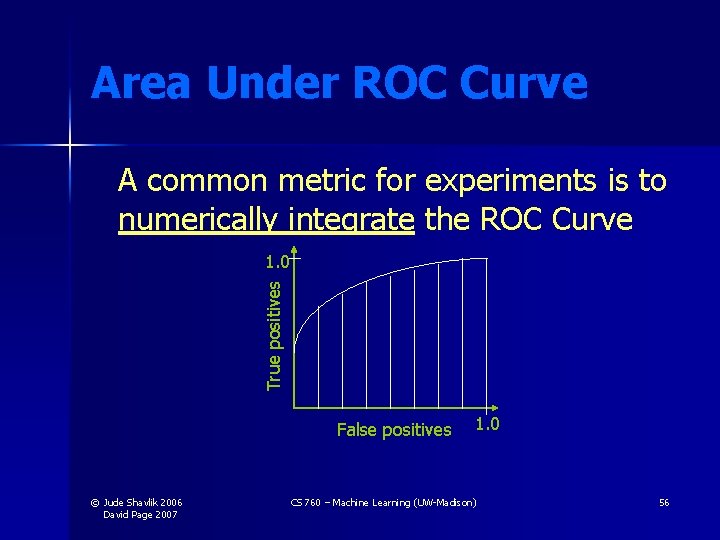 Area Under ROC Curve

A common metric for experiments is to numerically integrate the ROC Curve

1.0
True positives
False positives
1.0

© Jude Shavlik 2006
David Page 2007

CS 760 – Machine Learning (UW-Madison)

56